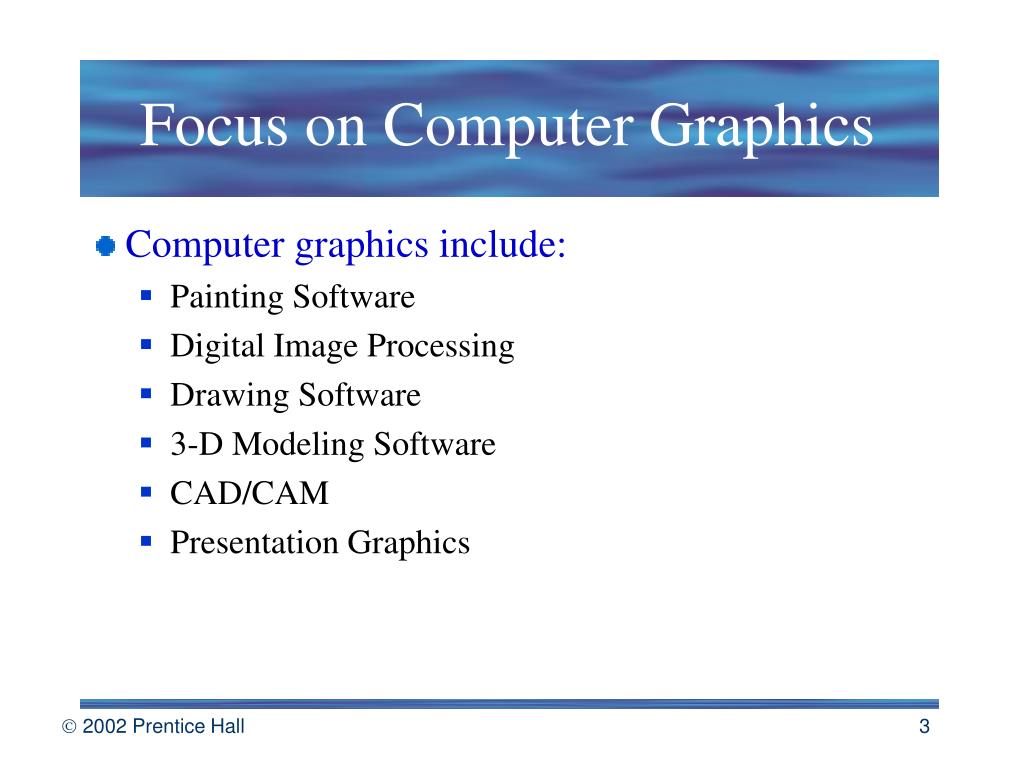 Focus on Computer Graphics

Computer graphics include:

- Painting Software
- Digital Image Processing
- Drawing Software
- 3-D Modeling Software
- CAD/CAM
- Presentation Graphics

© 2002 Prentice Hall

3